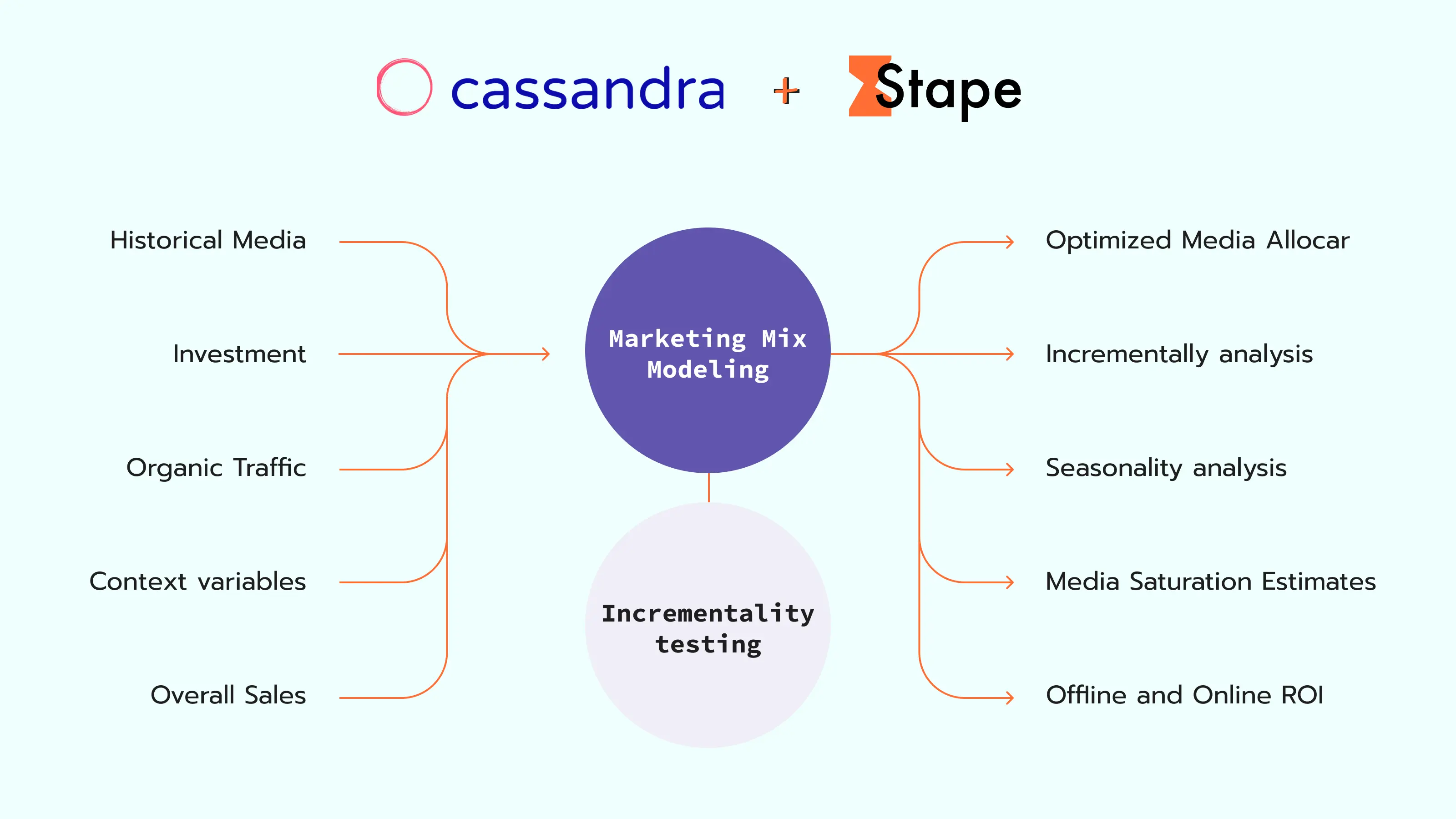 cassandra + Stape

Historical Media

Investment

Organic Traffic

Context variables

Overall Sales

Marketing Mix Modeling

Incrementality testing

Optimized Media Allocar

Incrementally analysis

Seasonality analysis

Media Saturation Estimates

Offline and Online ROI